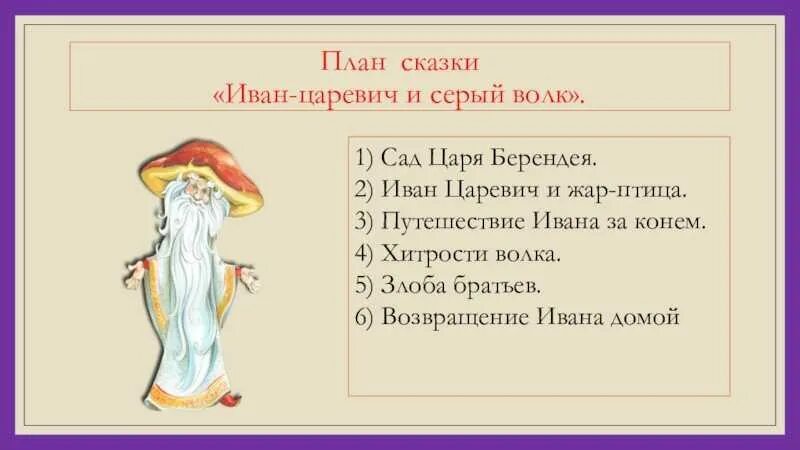 План сказки
«Иван-царевич и серый волк».

1) Сад Царя Берендея.
2) Иван Царевич и жар-птица.
3) Путешествие Ивана за конем.
4) Хитрости волка.
5) Злоба братьев.
6) Возвращение Ивана домой